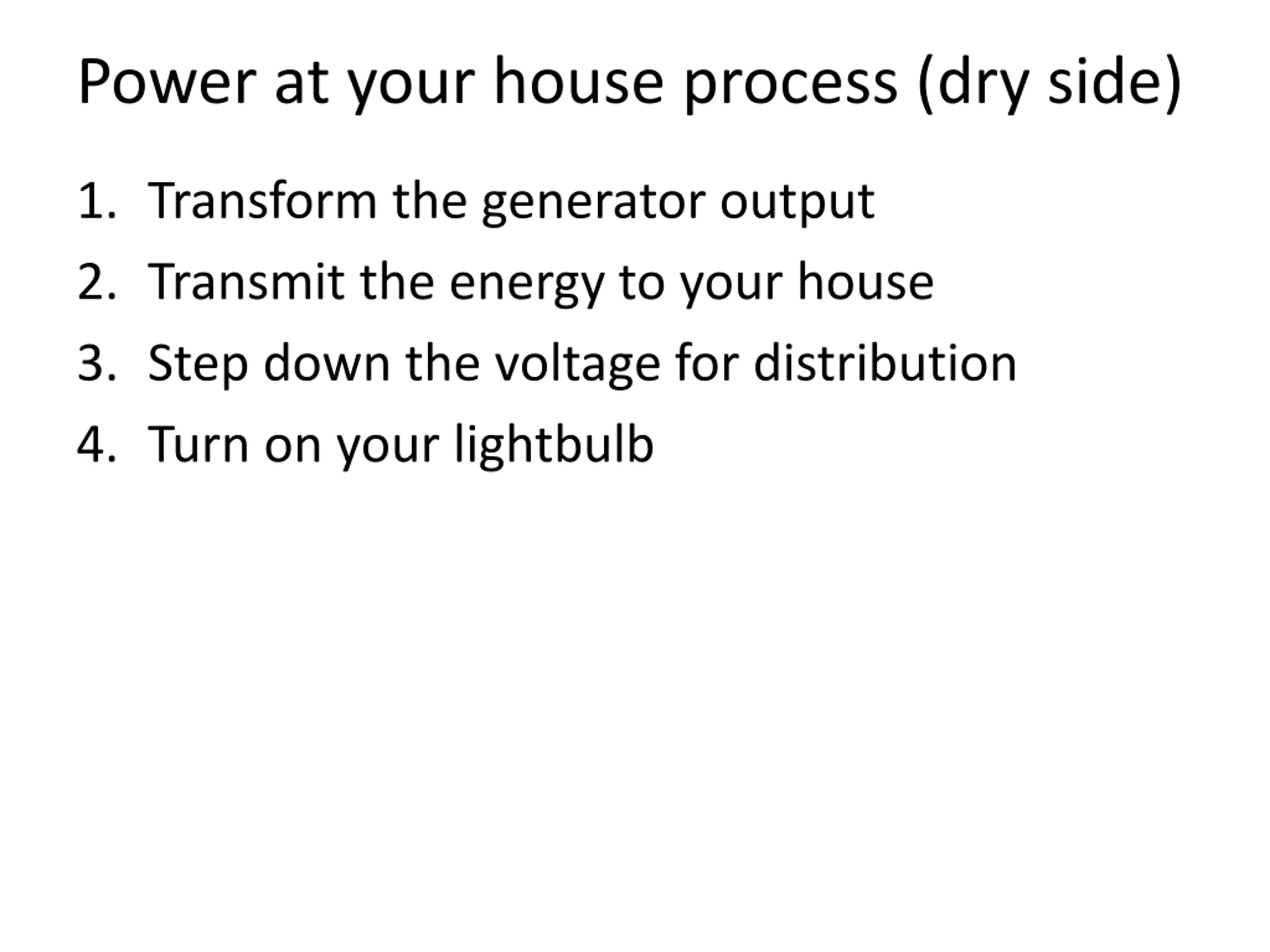 Power at your house process (dry side)

1. Transform the generator output
2. Transmit the energy to your house
3. Step down the voltage for distribution
4. Turn on your lightbulb